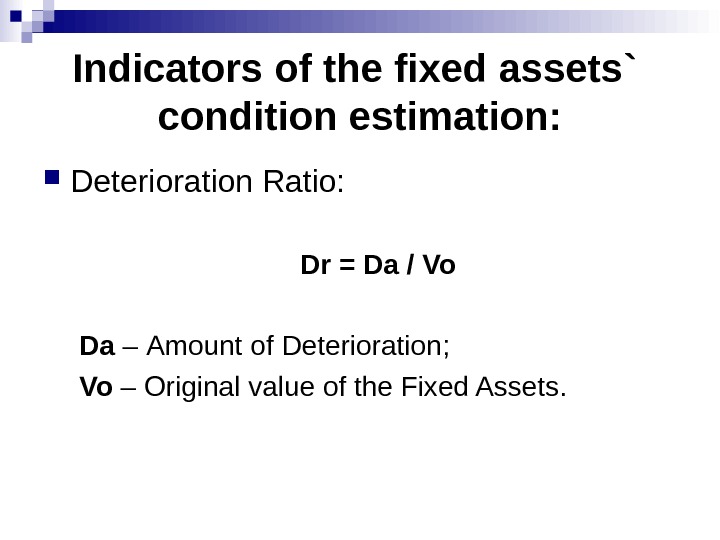 Indicators of the fixed assets` condition estimation:

Deterioration Ratio:

Dr = Da / Vo

Da – Amount of Deterioration;

Vo – Original value of the Fixed Assets.